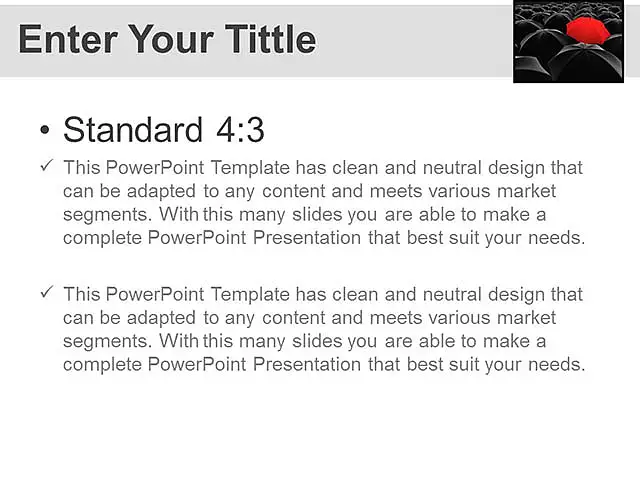 Enter Your Tittle

• Standard 4:3

✓ This PowerPoint Template has clean and neutral design that can be adapted to any content and meets various market segments. With this many slides you are able to make a complete PowerPoint Presentation that best suit your needs.

✓ This PowerPoint Template has clean and neutral design that can be adapted to any content and meets various market segments. With this many slides you are able to make a complete PowerPoint Presentation that best suit your needs.